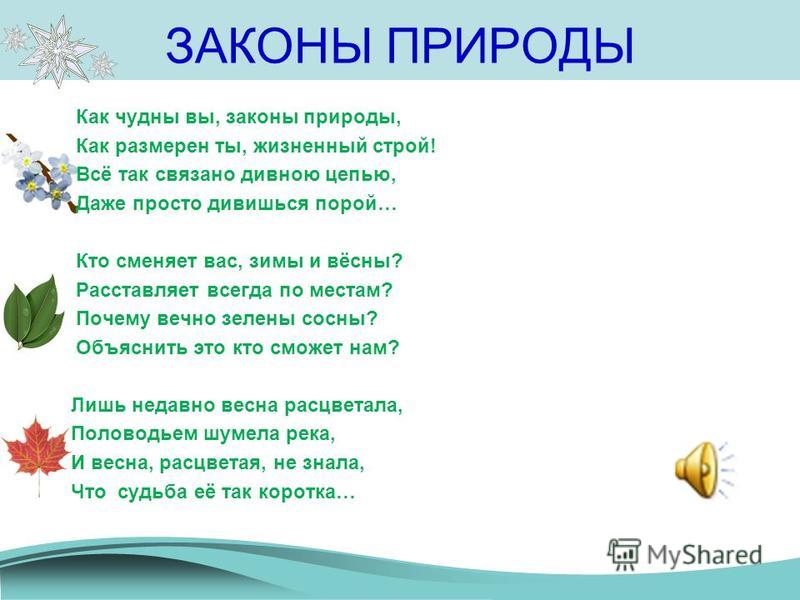 ЗАКОНЫ ПРИРОДЫ

Как чудны вы, законы природы,
Как размерен ты, жизненный строй!
Всё так связано дивною цепью,
Даже просто дивишься порой…

Кто сменяет вас, зимы и вёсны?
Расставляет всегда по местам?
Почему вечно зелены сосны?
Объяснить это кто сможет нам?

Лишь недавно весна расцветала,
Половодьем шумела река,
И весна, расцветая, не знала,
Что судьба её так коротка…

MyShared